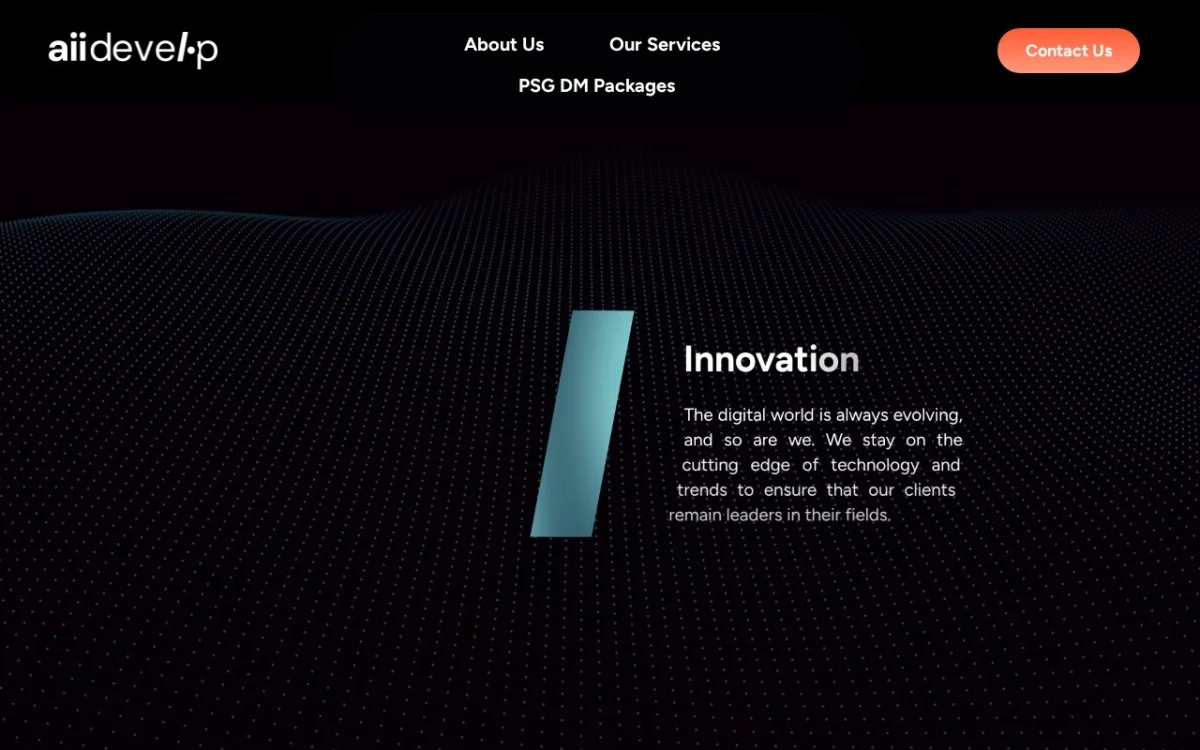 aiidevel·p

About Us
Our Services
PSG DM Packages

Contact Us

Innovation

The digital world is always evolving, and so are we. We stay on the cutting edge of technology and trends to ensure that our clients remain leaders in their fields.